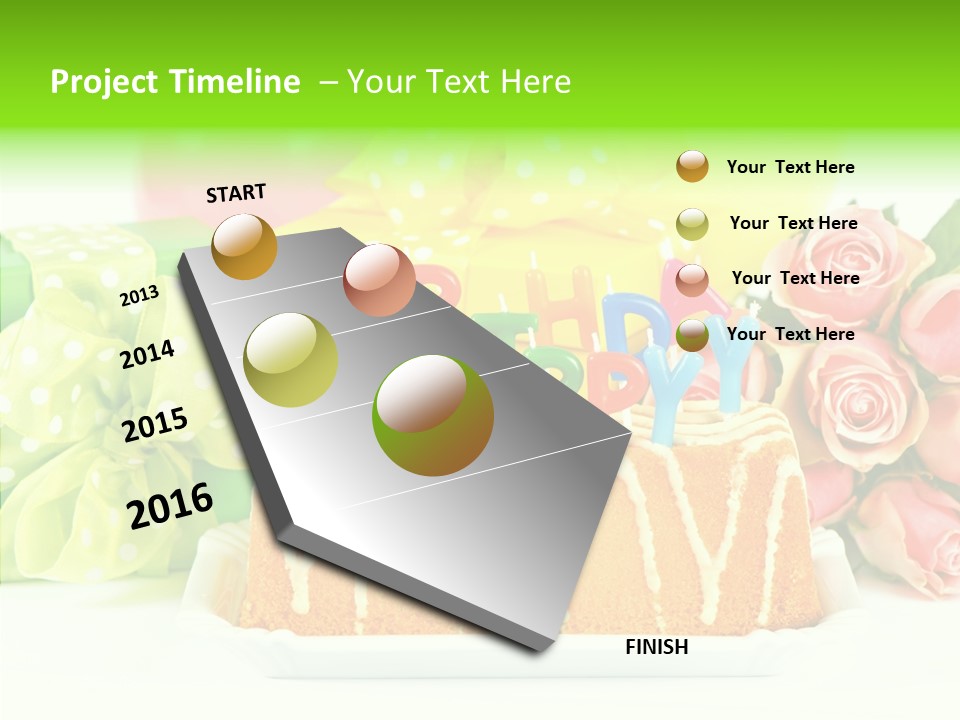 Project Timeline – Your Text Here

START

2013

2014

2015

2016

FINISH

Your Text Here

Your Text Here

Your Text Here

Your Text Here